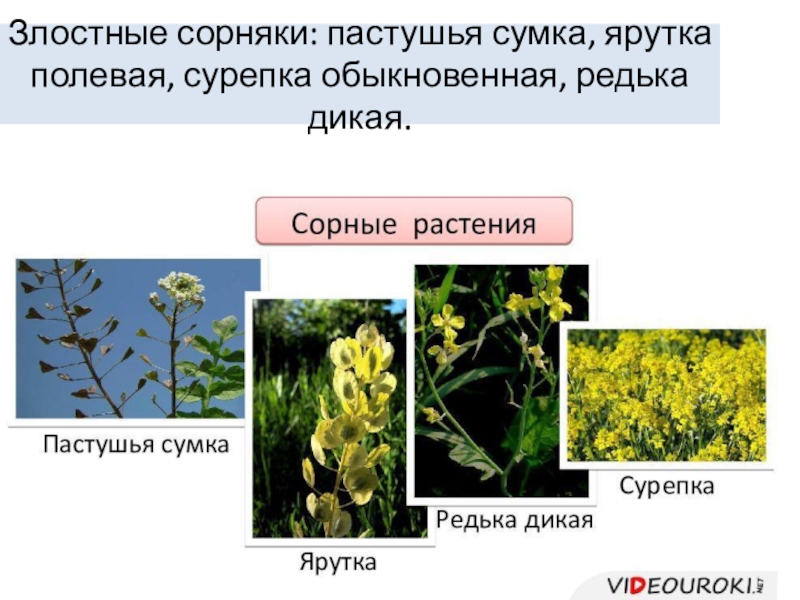 Злостные сорняки: пастушья сумка, ярутка полевая, сурепка обыкновенная, редька дикая.

Сорные растения

Пастушья сумка

Ярутка

Редька дикая

Сурепка

VIDEOUROKI.NET